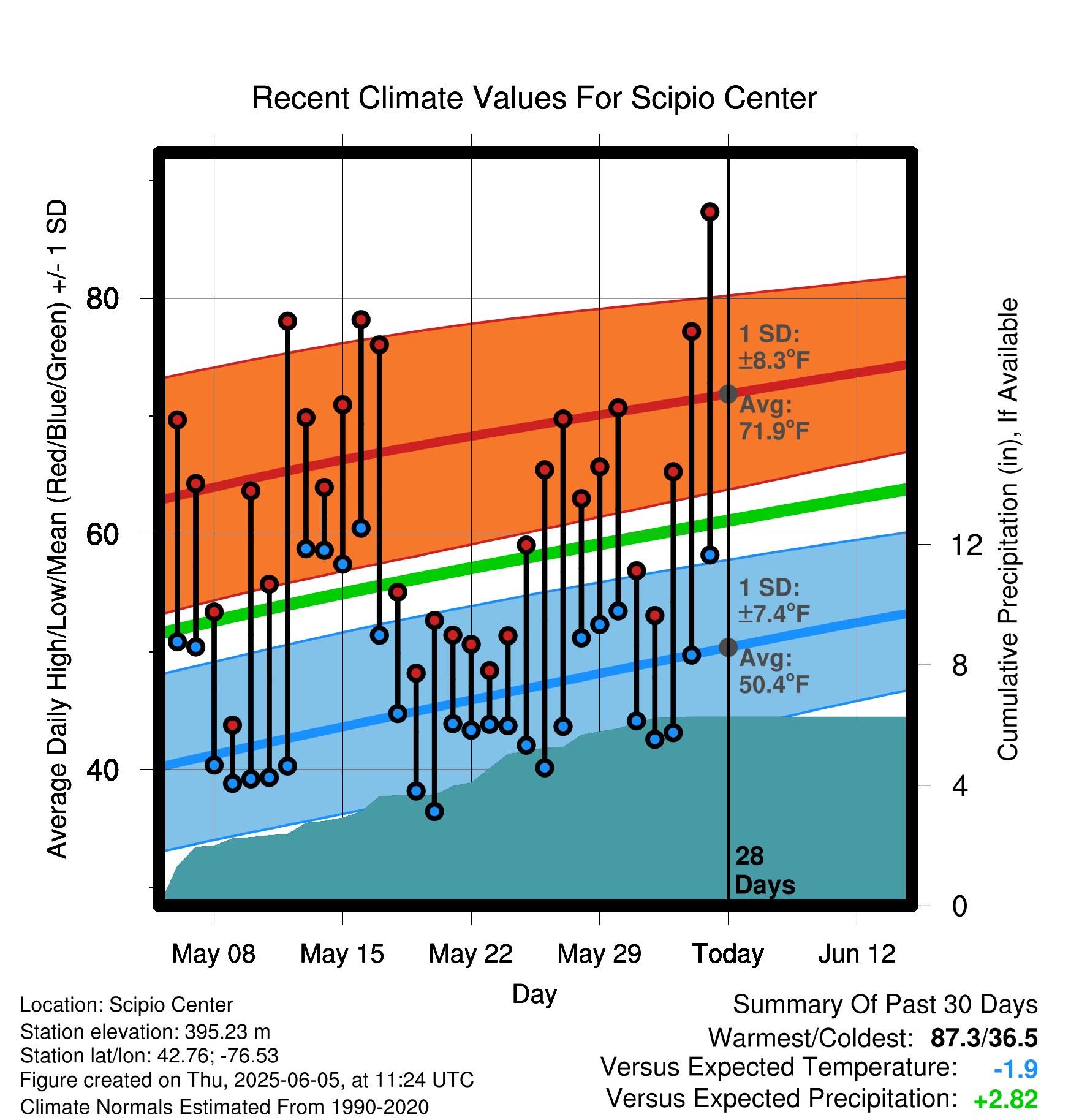 Recent Climate Values For Scipio Center

Average Daily High/Low/Mean (Red/Blue/Green) +/- 1 SD

80

60

40

Cumulative Precipitation (in), If Available

12

8

4

0

1 SD: ±8.3°F

Avg: 71.9°F

1 SD: ±7.4°F

Avg: 50.4°F

28 Days

May 08 May 15 May 22 May 29 Today Jun 12

Day

Location: Scipio Center
Station elevation: 395.23 m
Station lat/lon: 42.76; -76.53
Figure created on Thu, 2025-06-05, at 11:24 UTC
Climate Normals Estimated From 1990-2020

Summary Of Past 30 Days
Warmest/Coldest: 87.3/36.5
Versus Expected Temperature: -1.9
Versus Expected Precipitation: +2.82